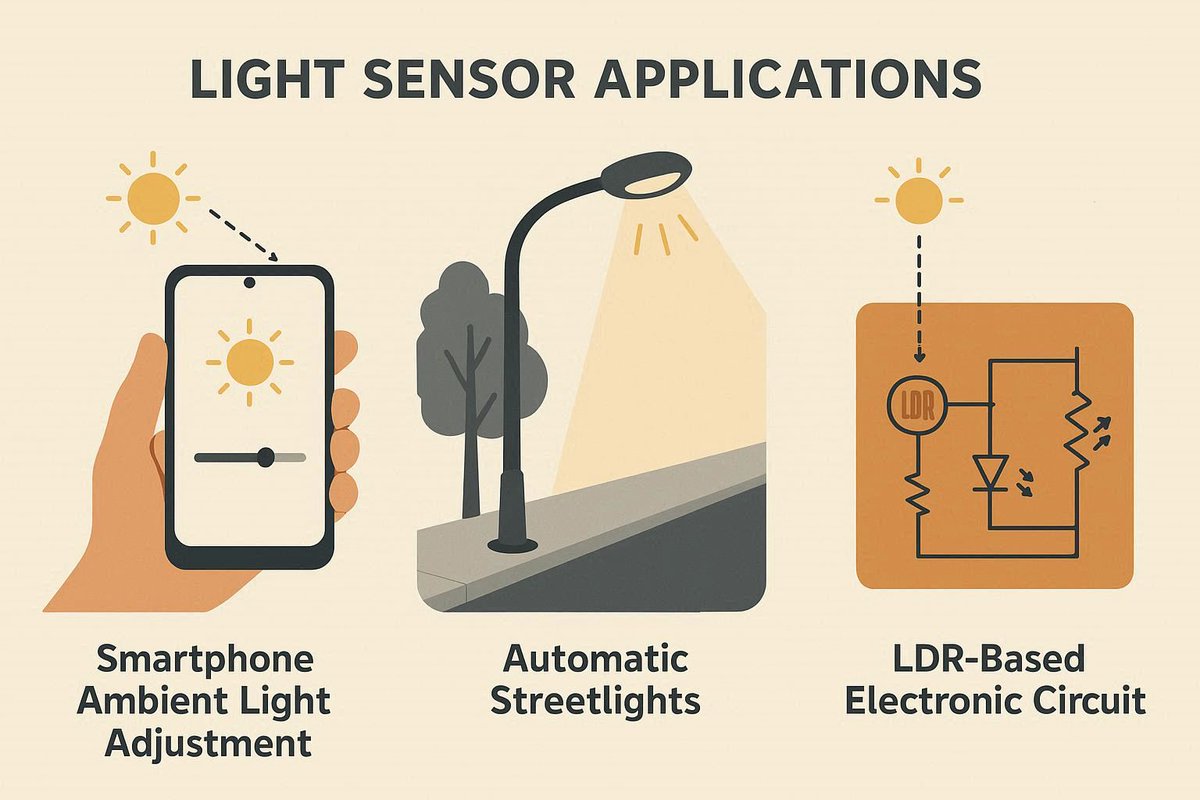 LIGHT SENSOR APPLICATIONS

LDR

Smartphone Ambient Light Adjustment

Automatic Streetlights

LDR-Based Electronic Circuit